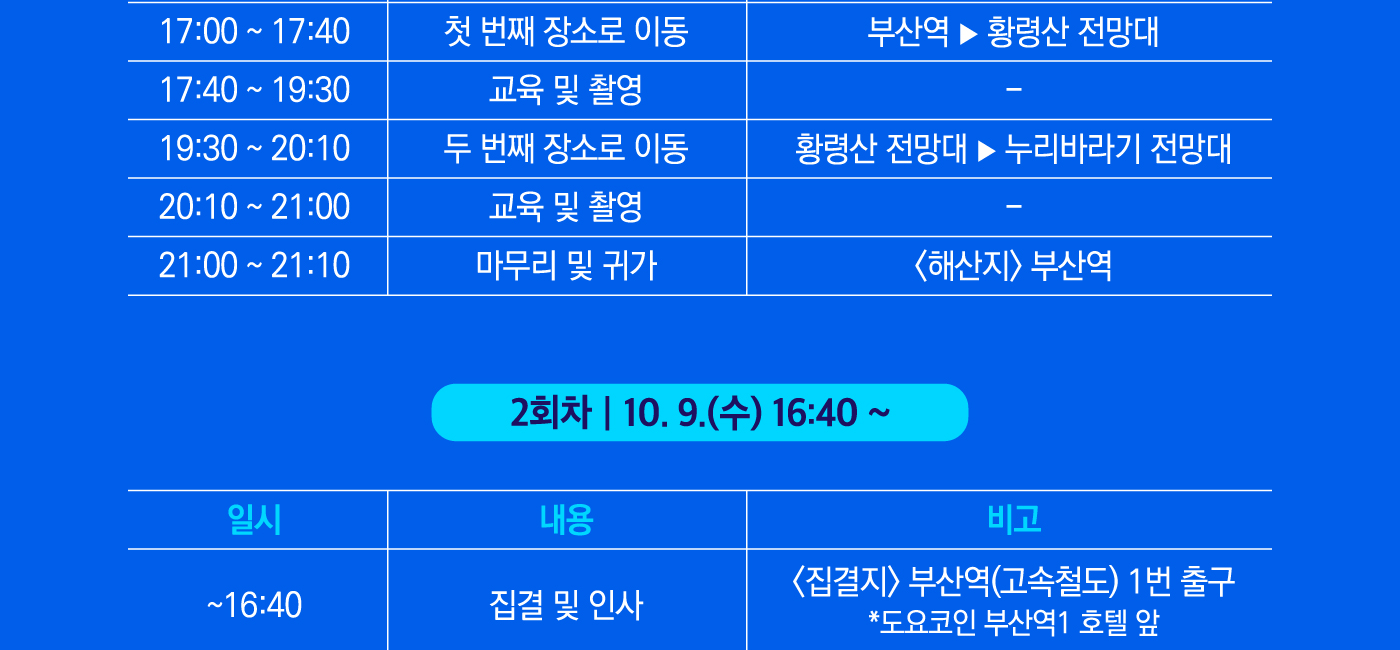 | 17:00 ~ 17:40 | 첫 번째 장소로 이동 | 부산역 ▶ 황령산 전망대 |
|---|---|---|
| 17:40 ~ 19:30 | 교육 및 촬영 | – |
| 19:30 ~ 20:10 | 두 번째 장소로 이동 | 황령산 전망대 ▶ 누리바라기 전망대 |
| 20:10 ~ 21:00 | 교육 및 촬영 | – |
| 21:00 ~ 21:10 | 마무리 및 귀가 | 〈해산지〉 부산역 |

2회차 | 10. 9.(수) 16:40 ~

| 일시 | 내용 | 비고 |
|---|---|---|
| ~16:40 | 집결 및 인사 | 〈집결지〉 부산역(고속철도) 1번 출구 *도요코인 부산역1 호텔 앞 |